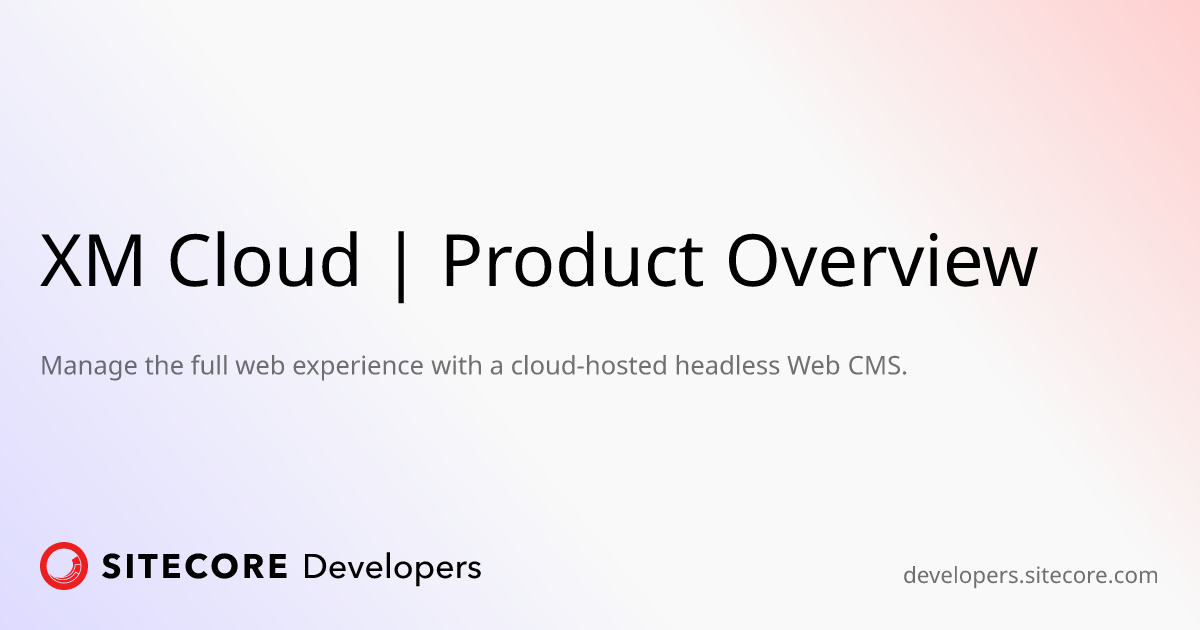 XM Cloud | Product Overview

Manage the full web experience with a cloud-hosted headless Web CMS.

SITECORE Developers

developers.sitecore.com